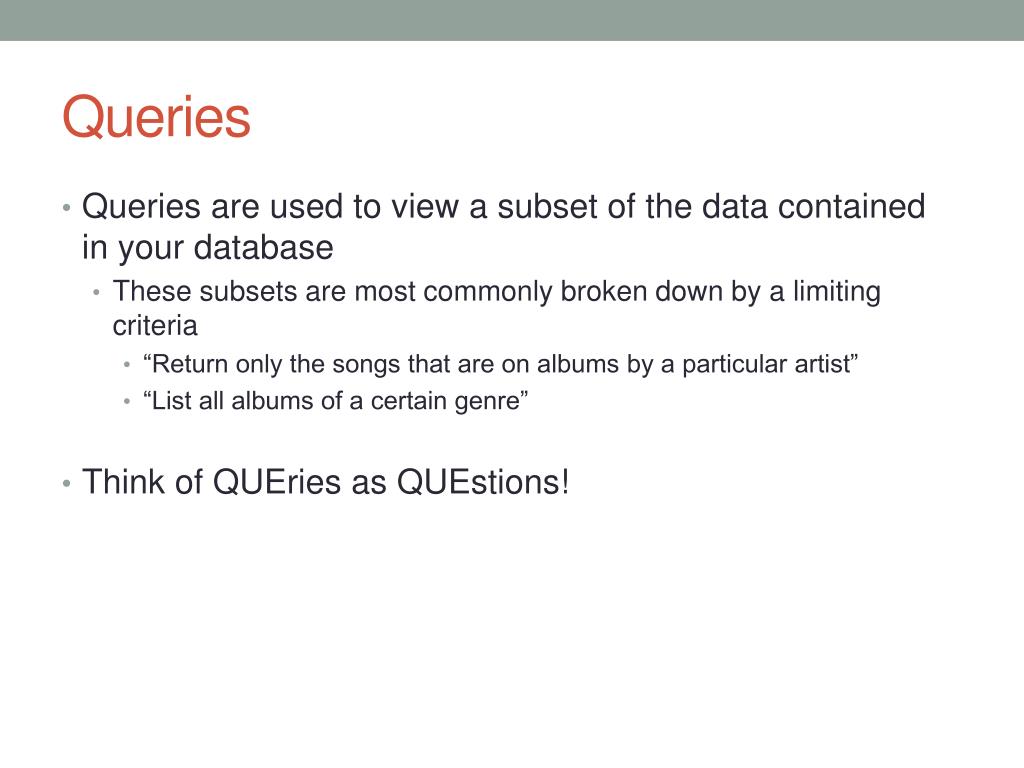 Queries

• Queries are used to view a subset of the data contained in your database
 • These subsets are most commonly broken down by a limiting criteria
  • “Return only the songs that are on albums by a particular artist”
  • “List all albums of a certain genre”

• Think of QUEries as QUEstions!